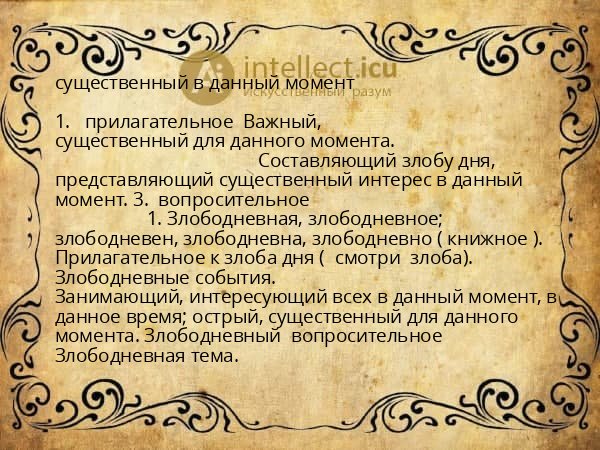 intellect.icu
Искусственный разум

существенный в данный момент

1. прилагательное Важный, существенный для данного момента. Составляющий злобу дня, представляющий существенный интерес в данный момент. 3. вопросительное 1. Злободневная, злободневное; злободневен, злободневна, злободневно ( книжное ). Прилагательное к злоба дня ( смотри злоба). Злободневные события.
Занимающий, интересующий всех в данный момент, в данное время; острый, существенный для данного момента. Злободневный вопросительное Злободневная тема.